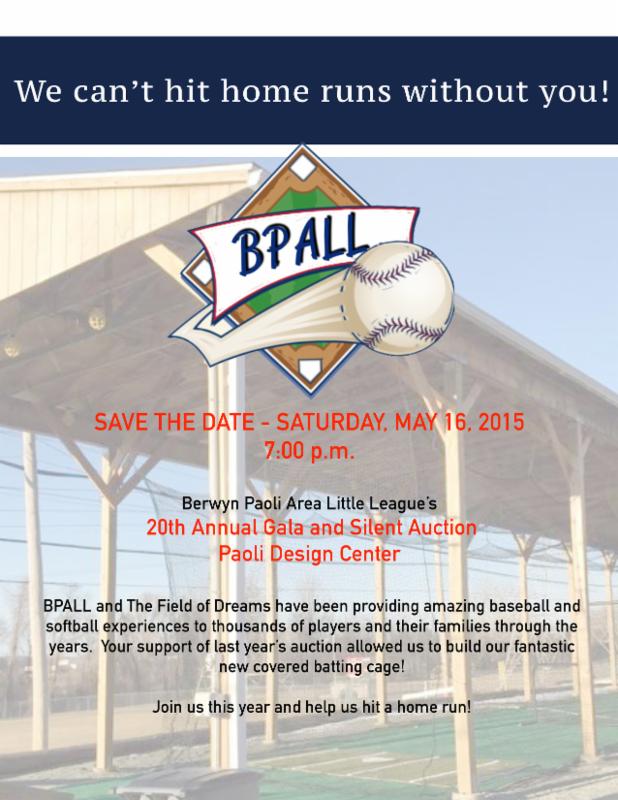 We can't hit home runs without you!

BPALL

SAVE THE DATE - SATURDAY, MAY 16, 2015
7:00 p.m.

Berwyn Paoli Area Little League's
20th Annual Gala and Silent Auction
Paoli Design Center

BPALL and The Field of Dreams have been providing amazing baseball and softball experiences to thousands of players and their families through the years. Your support of last year's auction allowed us to build our fantastic new covered batting cage!

Join us this year and help us hit a home run!